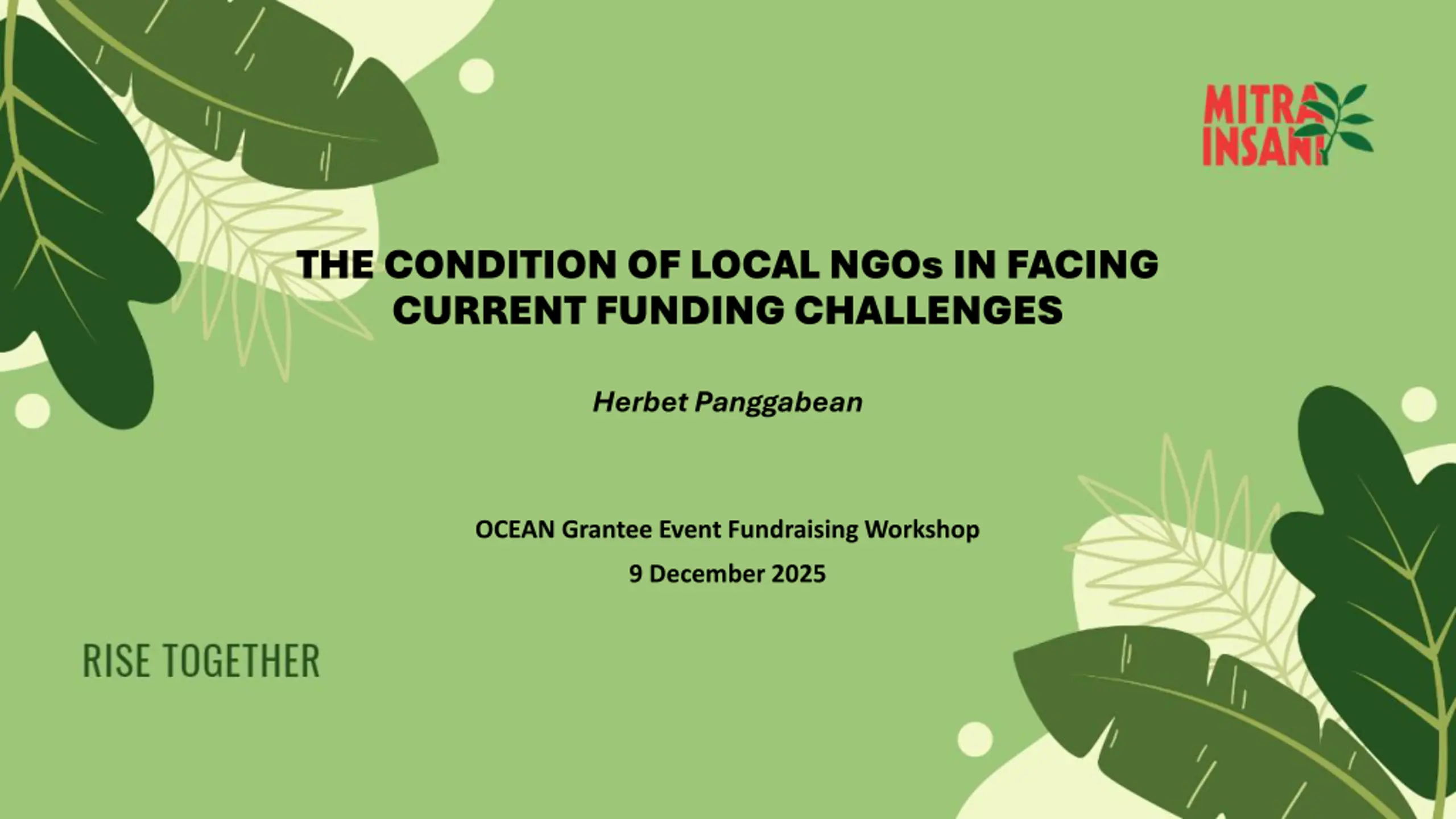 MITRA INSANI

THE CONDITION OF LOCAL NGOs IN FACING CURRENT FUNDING CHALLENGES

Herbet Panggabean

OCEAN Grantee Event Fundraising Workshop
9 December 2025

RISE TOGETHER